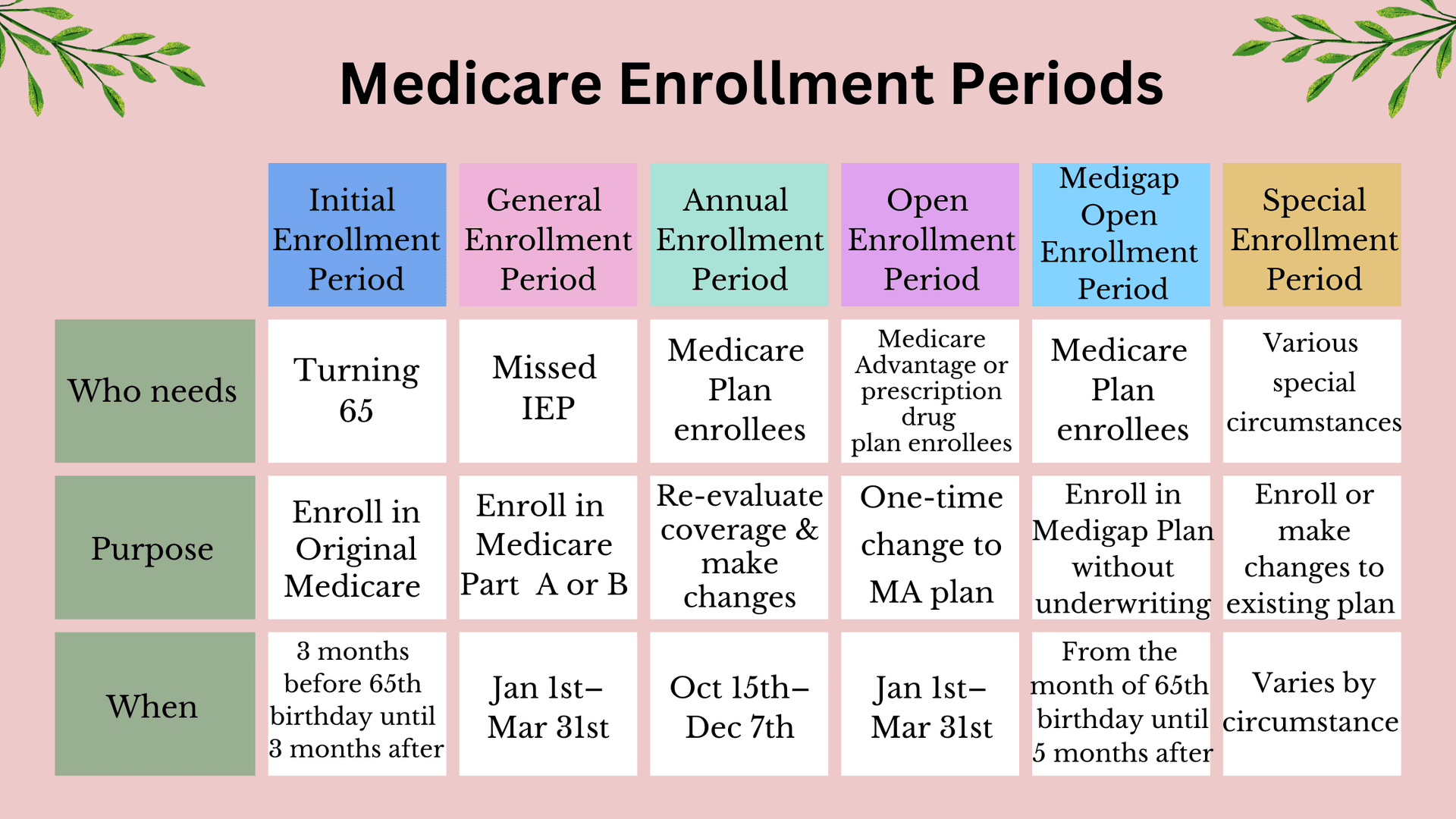 Medicare Enrollment Periods

| | Initial Enrollment Period | General Enrollment Period | Annual Enrollment Period | Open Enrollment Period | Medigap Open Enrollment Period | Special Enrollment Period |
|---|---|---|---|---|---|---|
| Who needs | Turning 65 | Missed IEP | Medicare Plan enrollees | Medicare Advantage or prescription drug plan enrollees | Medicare Plan enrollees | Various special circumstances |
| Purpose | Enroll in Original Medicare | Enroll in Medicare Part A or B | Re-evaluate coverage & make changes | One-time change to MA plan | Enroll in Medigap Plan without underwriting | Enroll or make changes to existing plan |
| When | 3 months before 65th birthday until 3 months after | Jan 1st– Mar 31st | Oct 15th– Dec 7th | Jan 1st– Mar 31st | From the month of 65th birthday until 5 months after | Varies by circumstance |